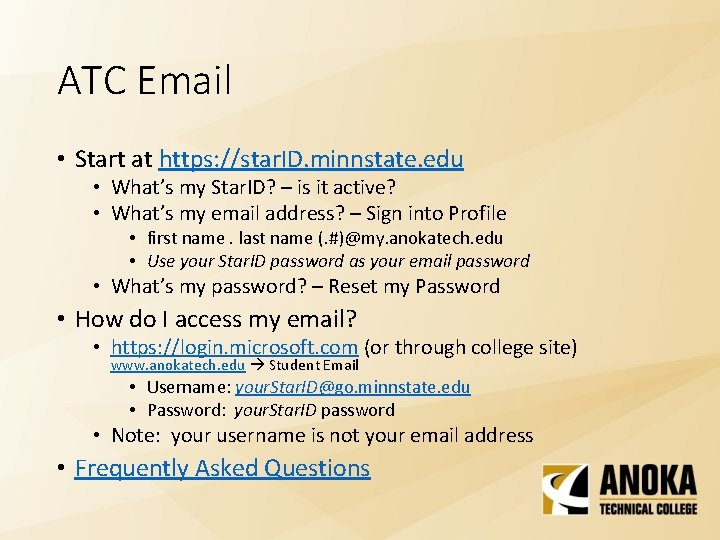 ATC Email

• Start at https://starID.minnstate.edu
  • What's my StarID? – is it active?
  • What's my email address? – Sign into Profile
    • first name . last name (.#)@my.anokatech.edu
    • Use your StarID password as your email password
  • What's my password? – Reset my Password

• How do I access my email?
  • https://login.microsoft.com (or through college site) www.anokatech.edu → Student Email
    • Username: yourStarID@go.minnstate.edu
    • Password: yourStarID password
  • Note: your username is not your email address

• Frequently Asked Questions

ANOKA
TECHNICAL COLLEGE